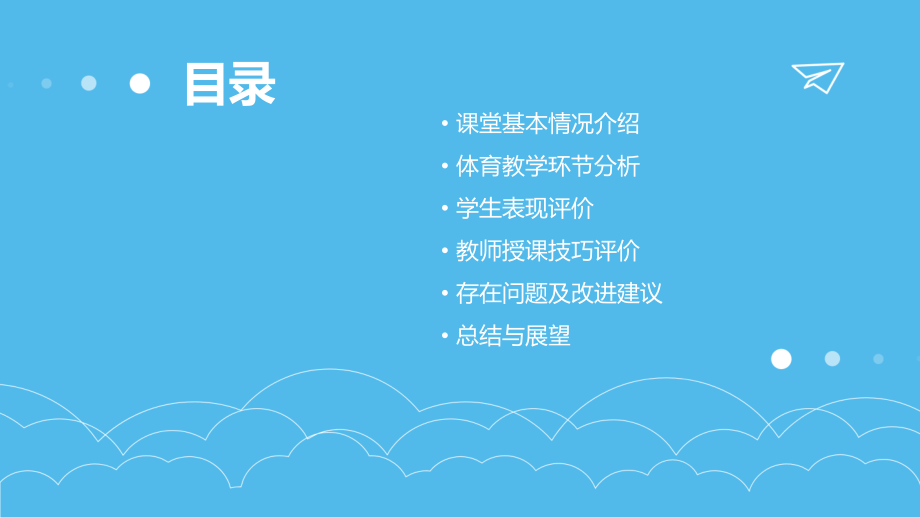 目录

• 课堂基本情况介绍
• 体育教学环节分析
• 学生表现评价
• 教师授课技巧评价
• 存在问题及改进建议
• 总结与展望